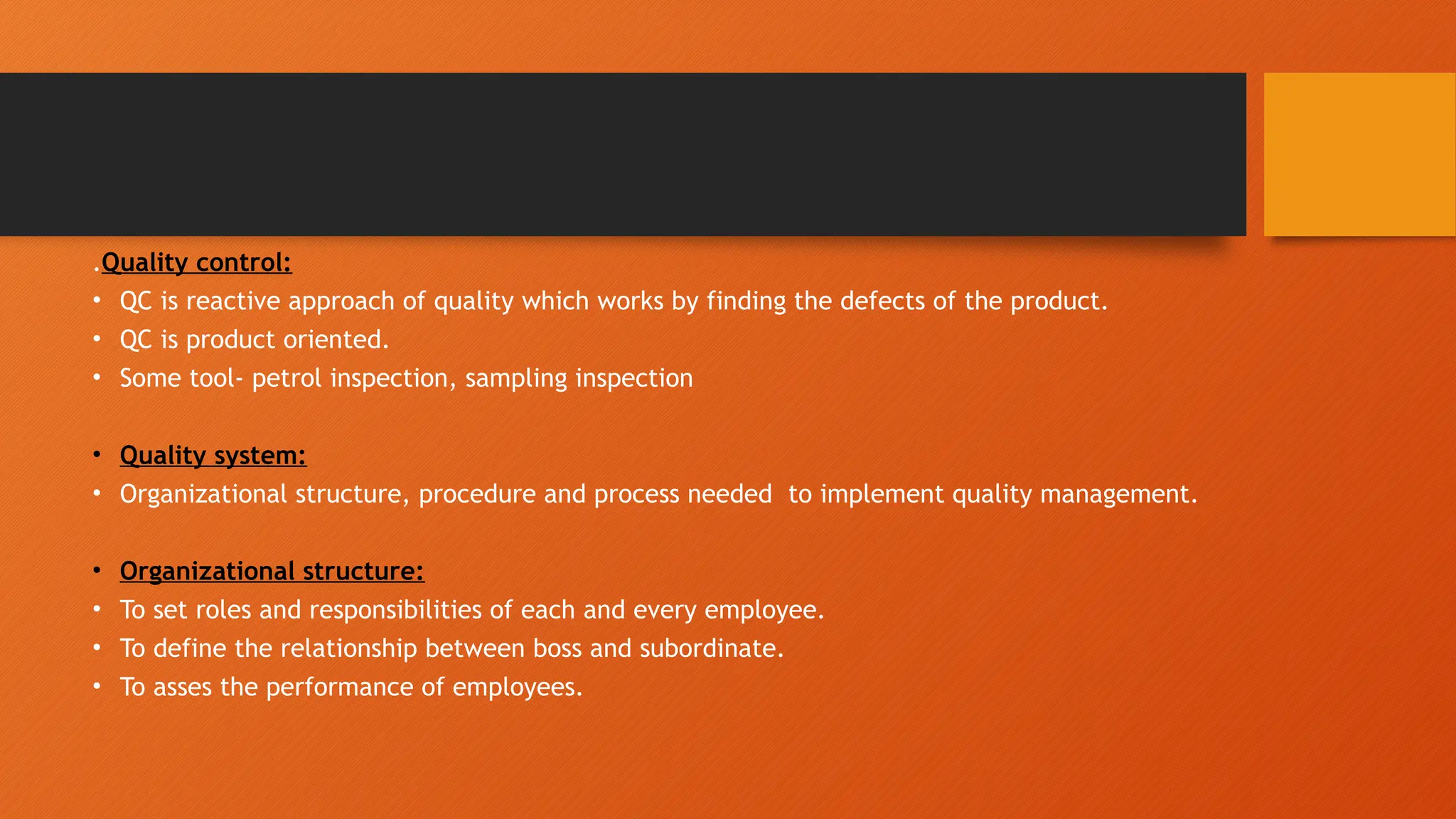 .Quality control:
• QC is reactive approach of quality which works by finding the defects of the product.
• QC is product oriented.
• Some tool- petrol inspection, sampling inspection

• Quality system:
• Organizational structure, procedure and process needed to implement quality management.

• Organizational structure:
• To set roles and responsibilities of each and every employee.
• To define the relationship between boss and subordinate.
• To asses the performance of employees.